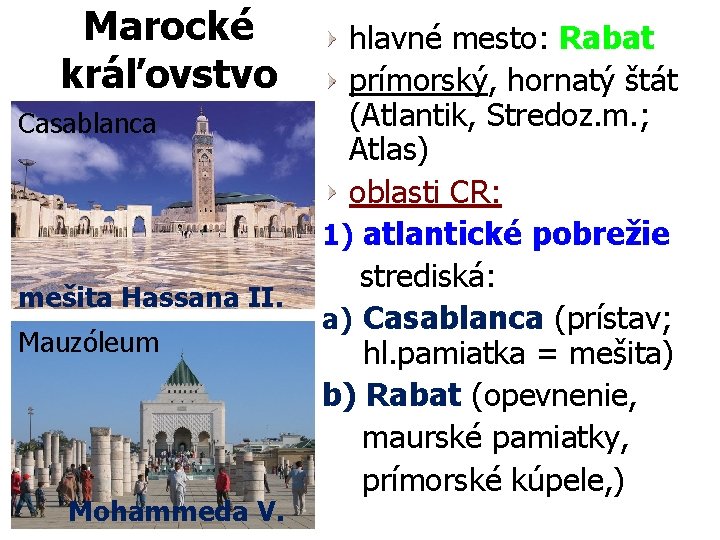 Marocké kráľovstvo

Casablanca

mešita Hassana II.

Mauzóleum

Mohammeda V.

hlavné mesto: Rabat

prímorský, hornatý štát (Atlantik, Stredoz.m.; Atlas)

oblasti CR:

1) atlantické pobrežie

strediská:

a) Casablanca (prístav; hl.pamiatka = mešita)

b) Rabat (opevnenie, maurské pamiatky, prímorské kúpele,)